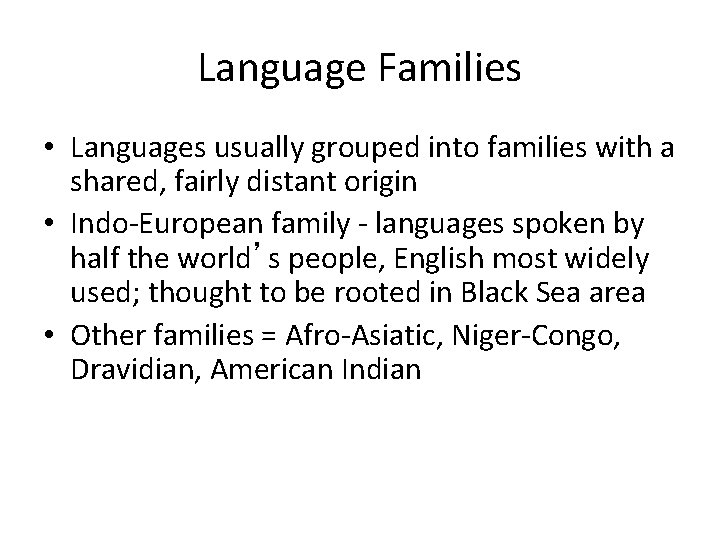 Language Families

• Languages usually grouped into families with a shared, fairly distant origin

• Indo-European family - languages spoken by half the world’s people, English most widely used; thought to be rooted in Black Sea area

• Other families = Afro-Asiatic, Niger-Congo, Dravidian, American Indian